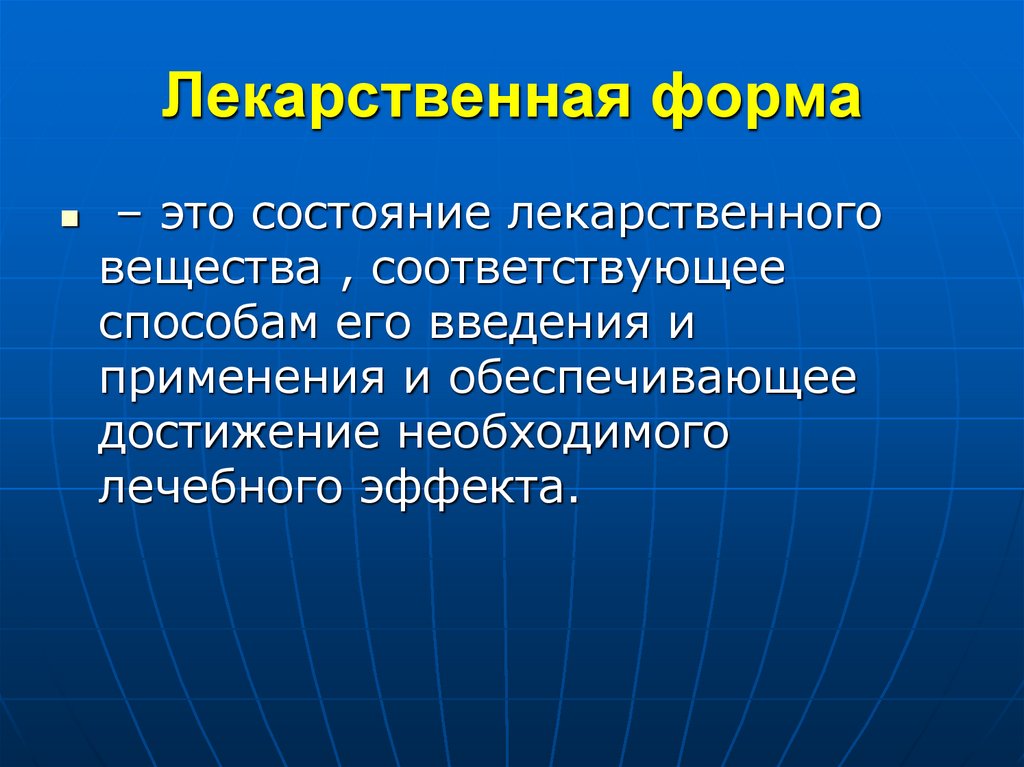 Лекарственная форма

– это состояние лекарственного вещества , соответствующее способам его введения и применения и обеспечивающее достижение необходимого лечебного эффекта.